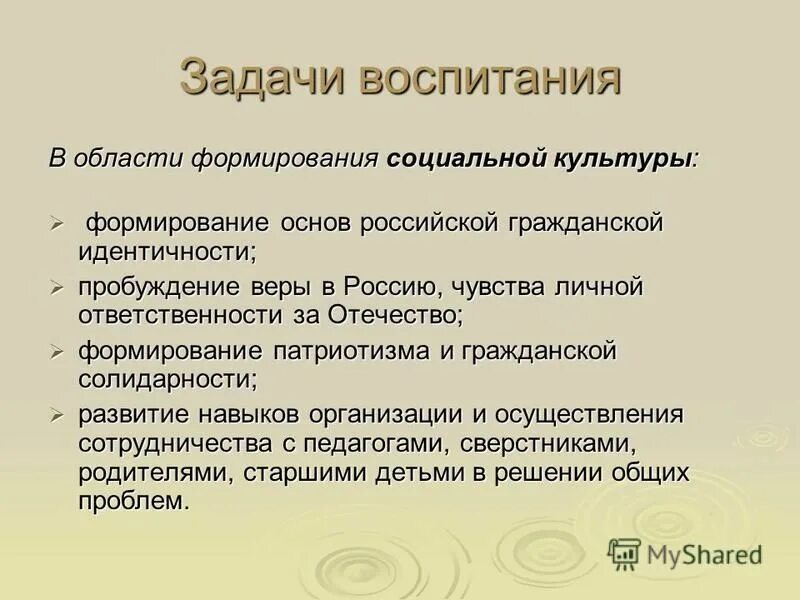 Задачи воспитания

В области формирования **социальной культуры**:

➢ формирование основ российской гражданской идентичности;

➢ пробуждение веры в Россию, чувства личной ответственности за Отечество;

➢ формирование патриотизма и гражданской солидарности;

➢ развитие навыков организации и осуществления сотрудничества с педагогами, сверстниками, родителями, старшими детьми в решении общих проблем.

MyShared